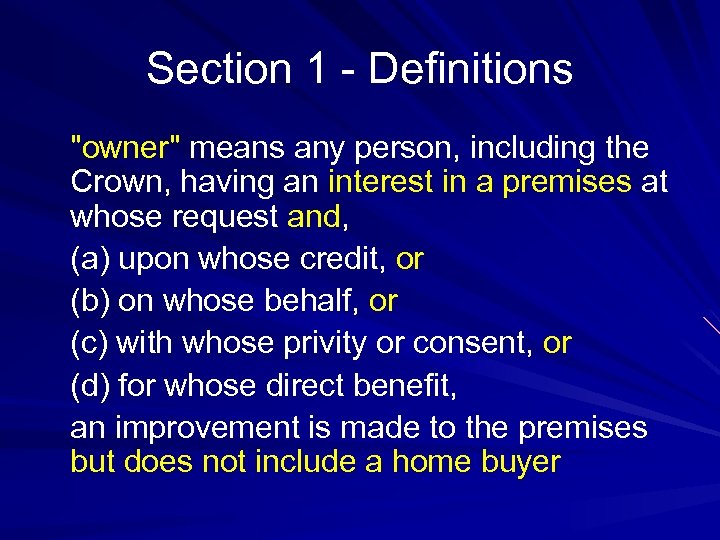 Section 1 - Definitions

"owner" means any person, including the Crown, having an interest in a premises at whose request and,

(a) upon whose credit, or

(b) on whose behalf, or

(c) with whose privity or consent, or

(d) for whose direct benefit,

an improvement is made to the premises but does not include a home buyer